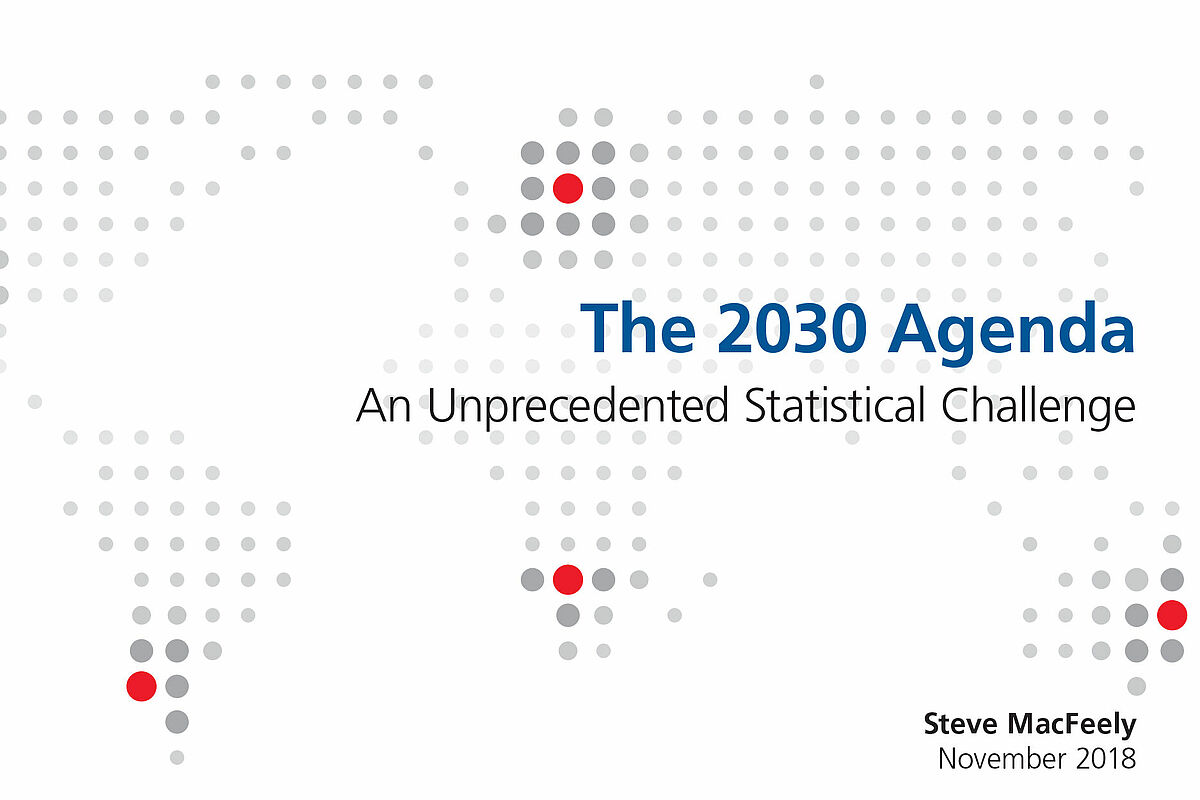 The 2030 Agenda
An Unprecedented Statistical Challenge

Steve MacFeely
November 2018